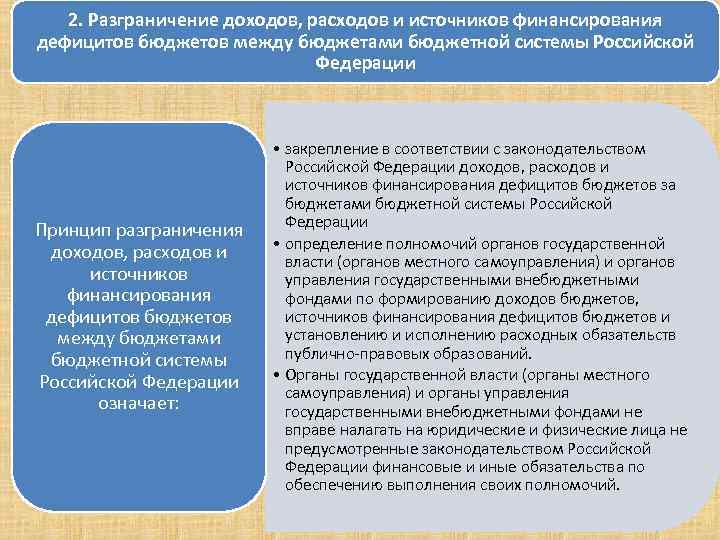 2. Разграничение доходов, расходов и источников финансирования дефицитов бюджетов между бюджетами бюджетной системы Российской Федерации

Принцип разграничения доходов, расходов и источников финансирования дефицитов бюджетов между бюджетами бюджетной системы Российской Федерации означает:

• закрепление в соответствии с законодательством Российской Федерации доходов, расходов и источников финансирования дефицитов бюджетов за бюджетами бюджетной системы Российской Федерации

• определение полномочий органов государственной власти (органов местного самоуправления) и органов управления государственными внебюджетными фондами по формированию доходов бюджетов, источников финансирования дефицитов бюджетов и установлению и исполнению расходных обязательств публично-правовых образований.

• Органы государственной власти (органы местного самоуправления) и органы управления государственными внебюджетными фондами не вправе налагать на юридические и физические лица не предусмотренные законодательством Российской Федерации финансовые и иные обязательства по обеспечению выполнения своих полномочий.